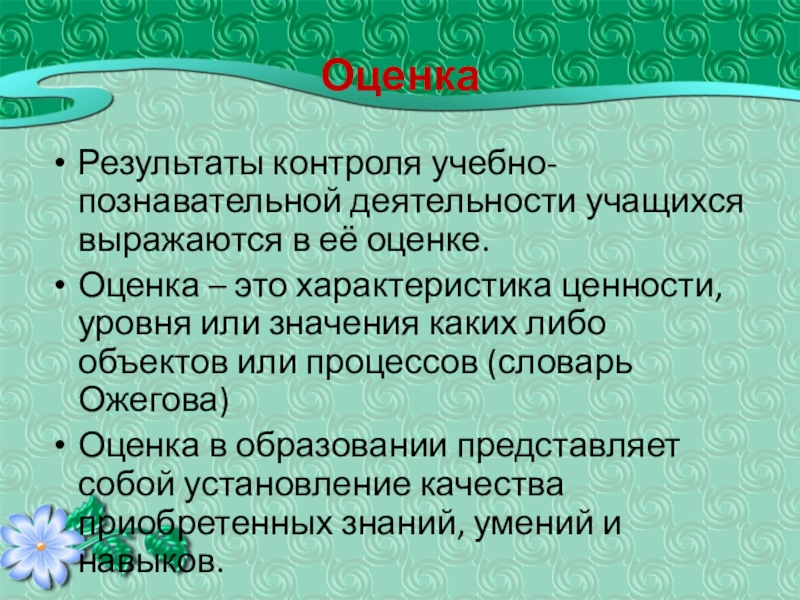 Оценка

• Результаты контроля учебно-познавательной деятельности учащихся выражаются в её оценке.

• Оценка – это характеристика ценности, уровня или значения каких либо объектов или процессов (словарь Ожегова)

• Оценка в образовании представляет собой установление качества приобретенных знаний, умений и навыков.